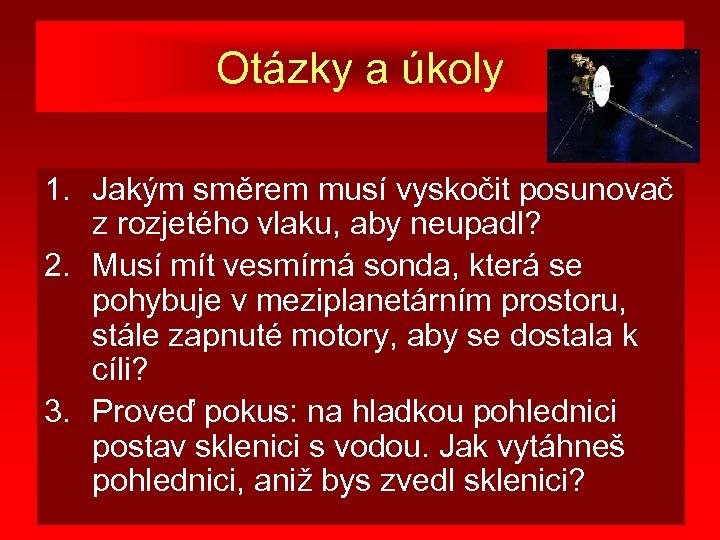 Otázky a úkoly

1. Jakým směrem musí vyskočit posunovač z rozjetého vlaku, aby neupadl?
2. Musí mít vesmírná sonda, která se pohybuje v meziplanetárním prostoru, stále zapnuté motory, aby se dostala k cíli?
3. Proveď pokus: na hladkou pohlednici postav sklenici s vodou. Jak vytáhneš pohlednici, aniž bys zvedl sklenici?